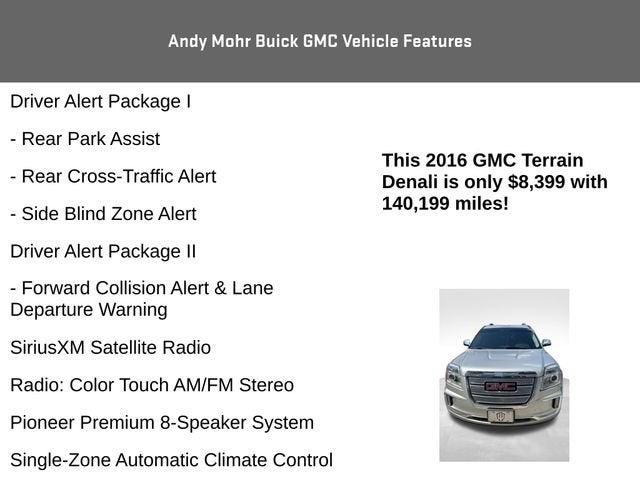 Andy Mohr Buick GMC Vehicle Features

Driver Alert Package I

- Rear Park Assist

- Rear Cross-Traffic Alert

- Side Blind Zone Alert

Driver Alert Package II

- Forward Collision Alert & Lane Departure Warning

SiriusXM Satellite Radio

Radio: Color Touch AM/FM Stereo

Pioneer Premium 8-Speaker System

Single-Zone Automatic Climate Control

This 2016 GMC Terrain Denali is only $8,399 with 140,199 miles!

GMC